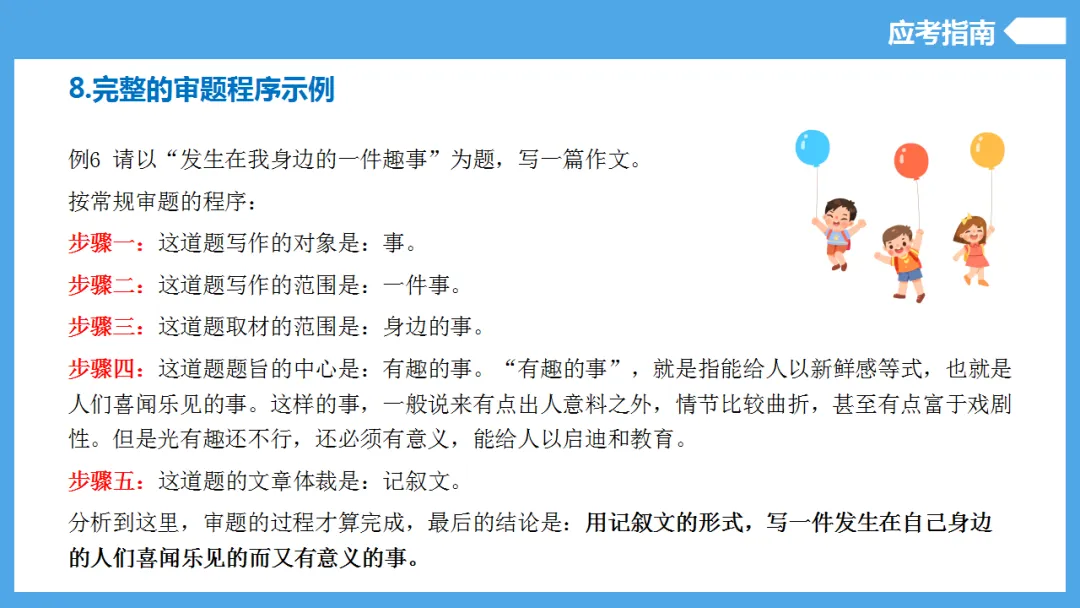 应考指南

8.完整的审题程序示例

例6 请以“发生在我身边的一件趣事”为题，写一篇作文。

按常规审题的程序：

步骤一：这道题写作的对象是：事。

步骤二：这道题写作的范围是：一件事。

步骤三：这道题取材的范围是：身边的事。

步骤四：这道题题旨的中心是：有趣的事。“有趣的事”，就是指能给人以新鲜感等式，也就是人们喜闻乐见的事。这样的事，一般说来有点出人意料之外，情节比较曲折，甚至有点富于戏剧性。但是光有趣还不行，还必须有意义，能给人以启迪和教育。

步骤五：这道题的文章体裁是：记叙文。

分析到这里，审题的过程才算完成，最后的结论是：用记叙文的形式，写一件发生在自己身边的人们喜闻乐见的而又有意义的事。